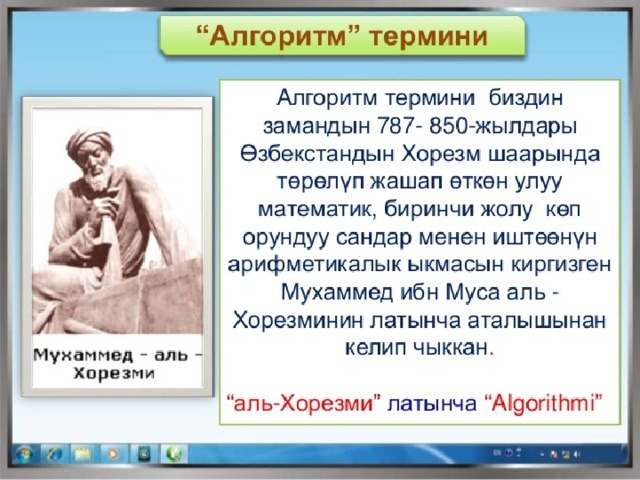 “Алгоритм” термини

Мухаммед - аль - Хорезми

Алгоритм термини биздин замандын 787- 850-жылдары Өзбекстандын Хорезм шаарында төрөлүп жашап өткөн улуу математик, биринчи жолу көп орундуу сандар менен иштөөнүн арифметикалык ыкмасын киргизген Мухаммед ибн Муса аль - Хорезминин латынча аталышынан келип чыккан.

“аль-Хорезми” латынча “Algorithmi”